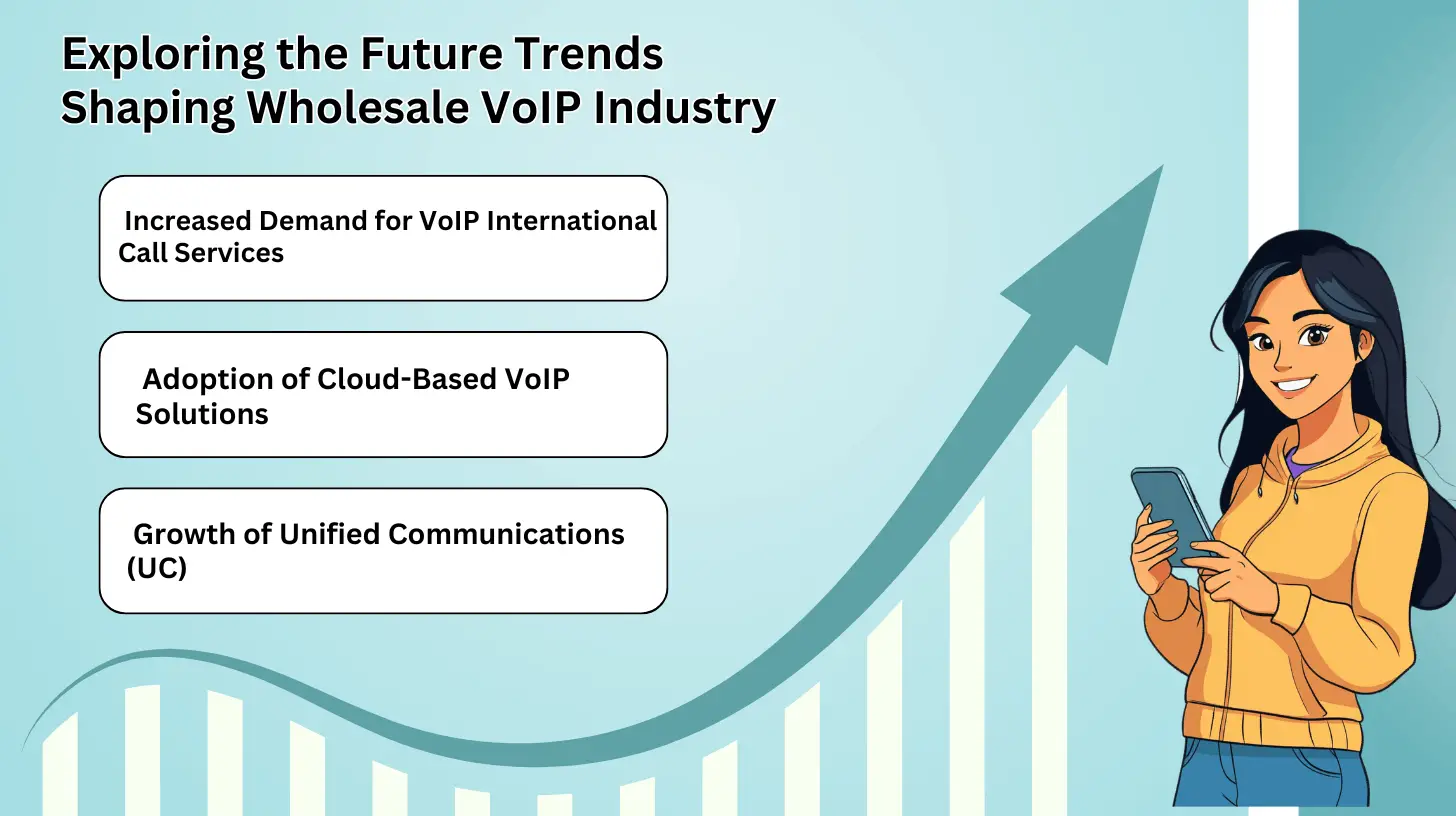 Exploring the Future Trends Shaping Wholesale VoIP Industry

Increased Demand for VoIP International Call Services

Adoption of Cloud-Based VoIP Solutions

Growth of Unified Communications (UC)